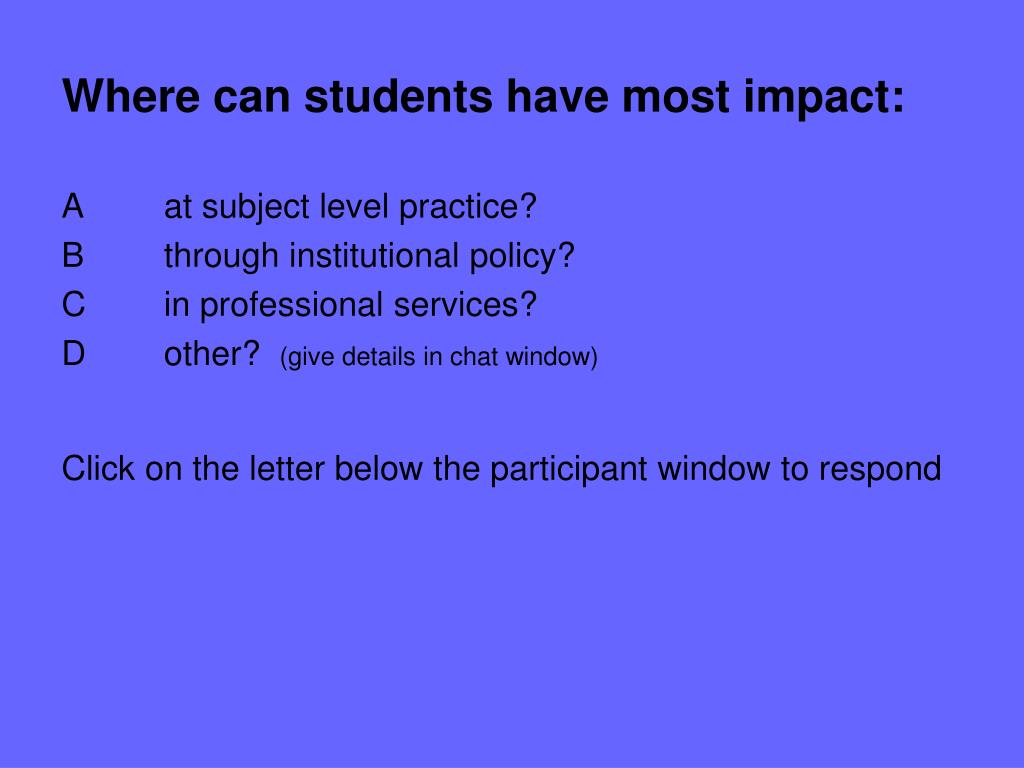 Where can students have most impact:

A at subject level practice?
B through institutional policy?
C in professional services?
D other? (give details in chat window)

Click on the letter below the participant window to respond